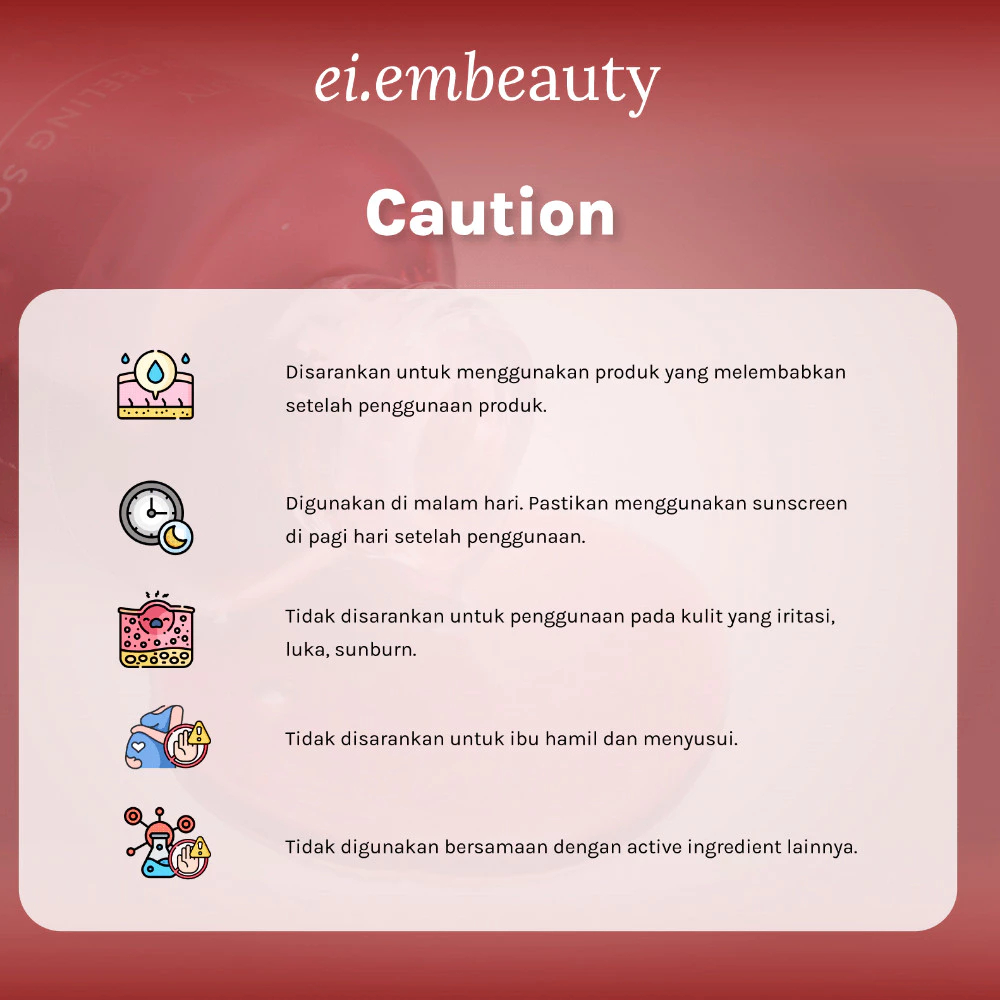 ei.embeauty

Caution

Disarankan untuk menggunakan produk yang melembabkan setelah penggunaan produk.

Digunakan di malam hari. Pastikan menggunakan sunscreen di pagi hari setelah penggunaan.

Tidak disarankan untuk penggunaan pada kulit yang iritasi, luka, sunburn.

Tidak disarankan untuk ibu hamil dan menyusui.

Tidak digunakan bersamaan dengan active ingredient lainnya.